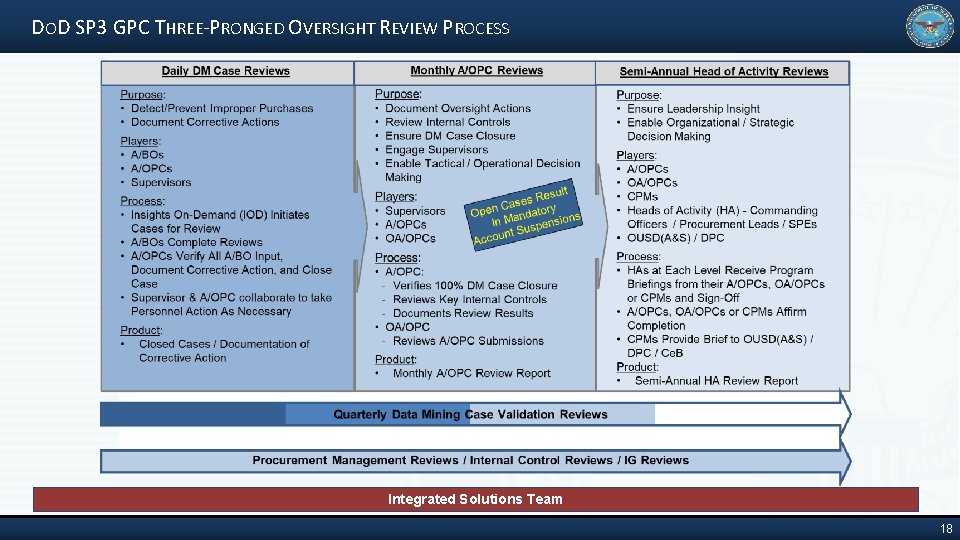 DoD SP3 GPC Three-Pronged Oversight Review Process

Daily DM Case Reviews

Purpose:
• Detect/Prevent Improper Purchases
• Document Corrective Actions

Players:
• A/BOs
• A/OPCs
• Supervisors

Process:
• Insights On-Demand (IOD) Initiates Cases for Review
• A/BOs Complete Reviews
• A/OPCs Verify All A/BO Input, Document Corrective Action, and Close Case
• Supervisor & A/OPC collaborate to take Personnel Action As Necessary

Product:
• Closed Cases / Documentation of Corrective Action

Monthly A/OPC Reviews

Purpose:
• Document Oversight Actions
• Review Internal Controls
• Ensure DM Case Closure
• Engage Supervisors
• Enable Tactical / Operational Decision Making

Players:
• Supervisors
• A/OPCs
• OA/OPCs

Open Cases Result In Mandatory Account Suspensions

Process:
• A/OPC:
- Verifies 100% DM Case Closure
- Reviews Key Internal Controls
- Documents Review Results
• OA/OPC
- Reviews A/OPC Submissions

Product:
• Monthly A/OPC Review Report

Semi-Annual Head of Activity Reviews

Purpose:
• Ensure Leadership Insight
• Enable Organizational / Strategic Decision Making

Players:
• A/OPCs
• OA/OPCs
• CPMs
• Heads of Activity (HA) - Commanding Officers / Procurement Leads / SPEs
• OUSD(A&S) / DPC

Process:
• HAs at Each Level Receive Program Briefings from their A/OPCs, OA/OPCs or CPMs and Sign-Off
• A/OPCs, OA/OPCs or CPMs Affirm Completion
• CPMs Provide Brief to OUSD(A&S) / DPC / CoB

Product:
• Semi-Annual HA Review Report

Quarterly Data Mining Case Validation Reviews

Procurement Management Reviews / Internal Control Reviews / IG Reviews

Integrated Solutions Team

18